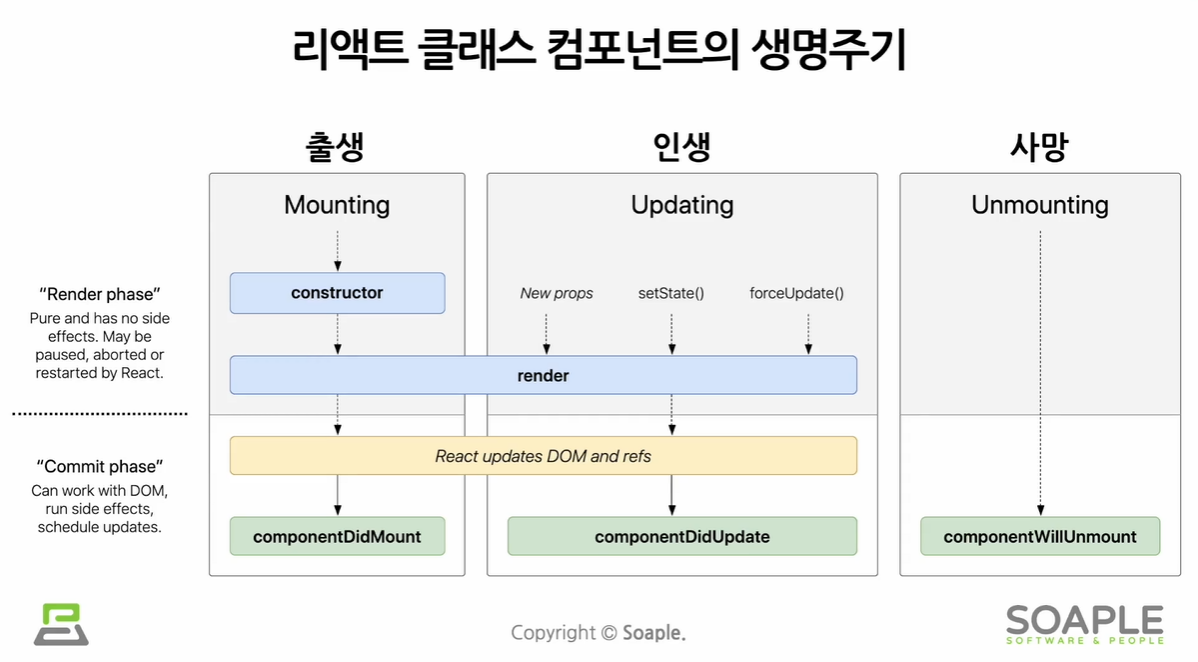 리액트 클래스 컴포넌트의 생명주기

출생

인생

사망

Mounting

Updating

Unmounting

"Render phase"
Pure and has no side effects. May be paused, aborted or restarted by React.

constructor

New props

setState()

forceUpdate()

render

"Commit phase"
Can work with DOM, run side effects, schedule updates.

React updates DOM and refs

componentDidMount

componentDidUpdate

componentWillUnmount

Copyright © Soaple.

SOAPLE
SOFTWARE & PEOPLE